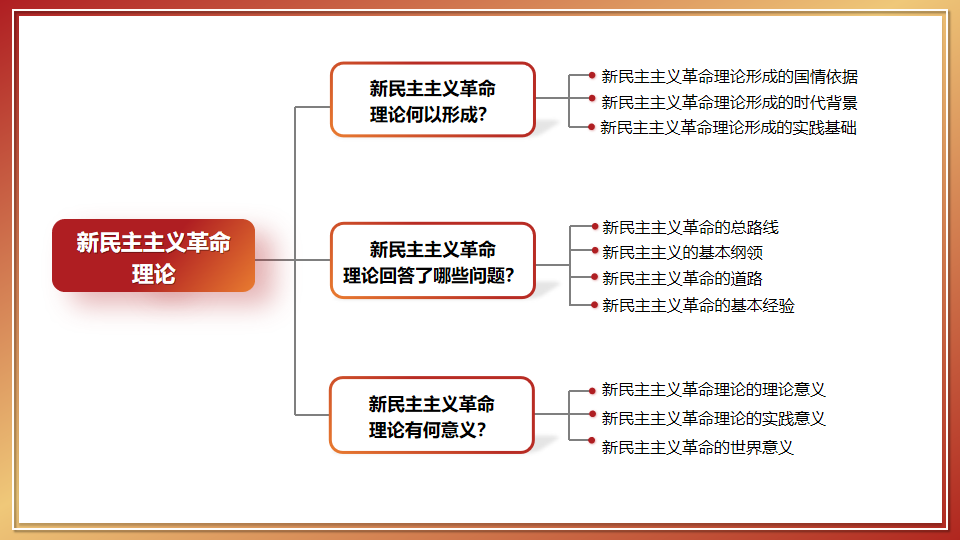 新民主主义革命理论

新民主主义革命理论何以形成?

新民主主义革命理论形成的国情依据
新民主主义革命理论形成的时代背景
新民主主义革命理论形成的实践基础

新民主主义革命理论回答了哪些问题?

新民主主义革命的总路线
新民主主义的基本纲领
新民主主义革命的道路
新民主主义革命的基本经验

新民主主义革命理论有何意义?

新民主主义革命理论的理论意义
新民主主义革命理论的实践意义
新民主主义革命的世界意义